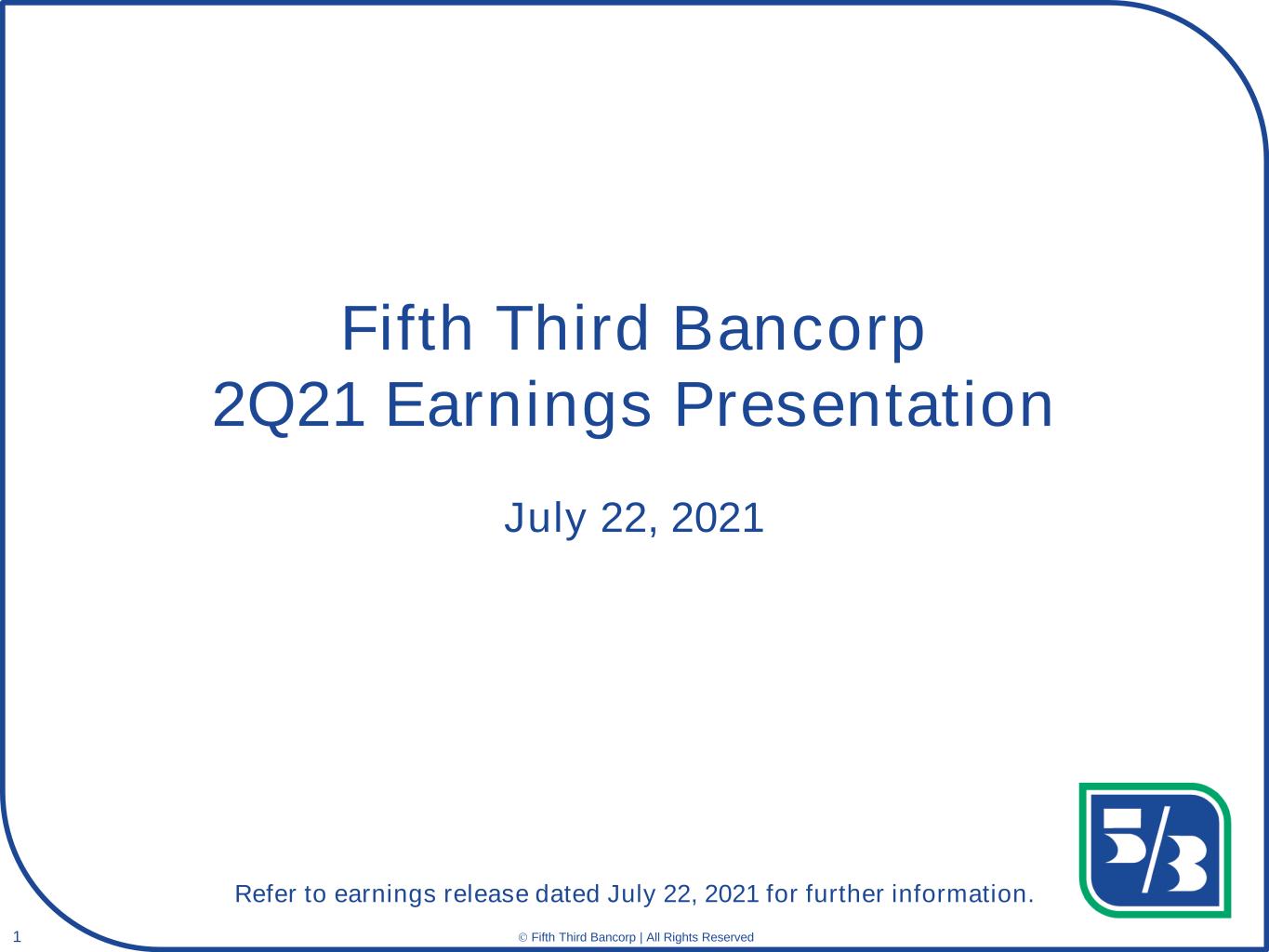 Fifth Third Bancorp
2Q21 Earnings Presentation

July 22, 2021

Refer to earnings release dated July 22, 2021 for further information.

5/3

1

© Fifth Third Bancorp | All Rights Reserved